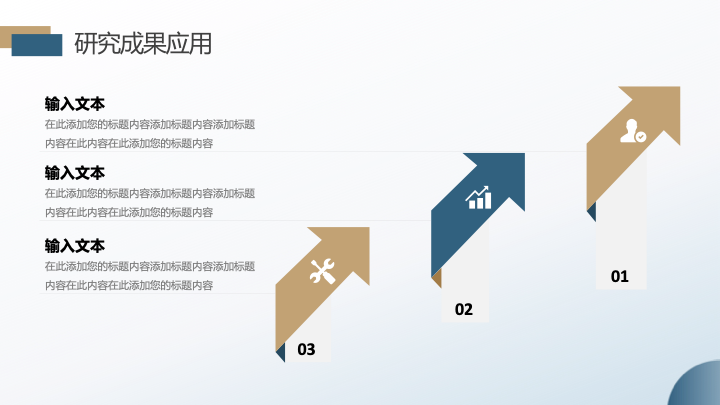 研究成果应用

输入文本
在此添加您的标题内容添加标题内容添加标题内容在此内容在此添加您的标题内容

输入文本
在此添加您的标题内容添加标题内容添加标题内容在此内容在此添加您的标题内容

输入文本
在此添加您的标题内容添加标题内容添加标题内容在此内容在此添加您的标题内容

03

02

01